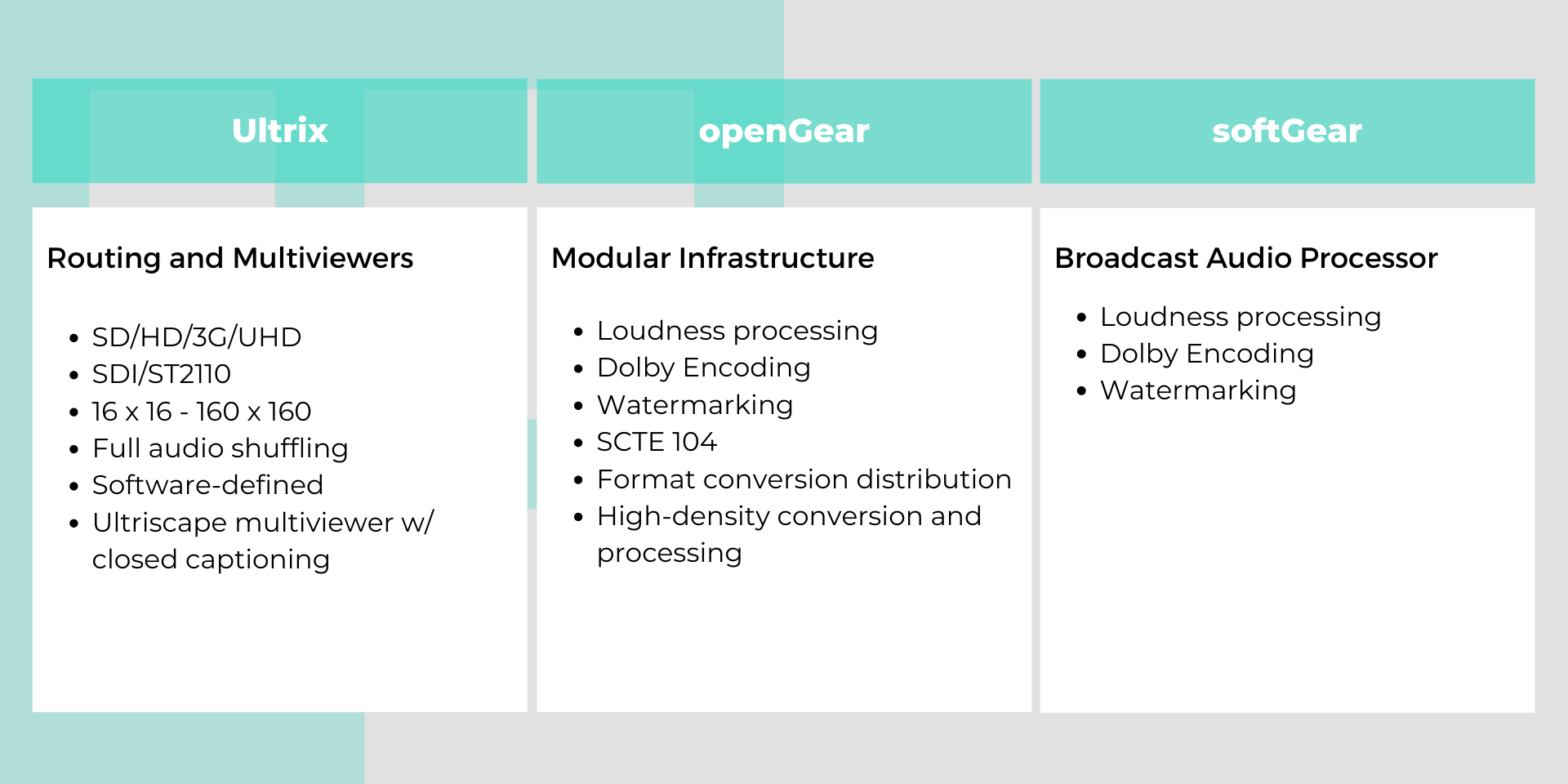 Ultrix

Routing and Multiviewers

- SD/HD/3G/UHD
- SDI/ST2110
- 16 x 16 - 160 x 160
- Full audio shuffling
- Software-defined
- Ultriscape multiviewer w/ closed captioning

openGear

Modular Infrastructure

- Loudness processing
- Dolby Encoding
- Watermarking
- SCTE 104
- Format conversion distribution
- High-density conversion and processing

softGear

Broadcast Audio Processor

- Loudness processing
- Dolby Encoding
- Watermarking